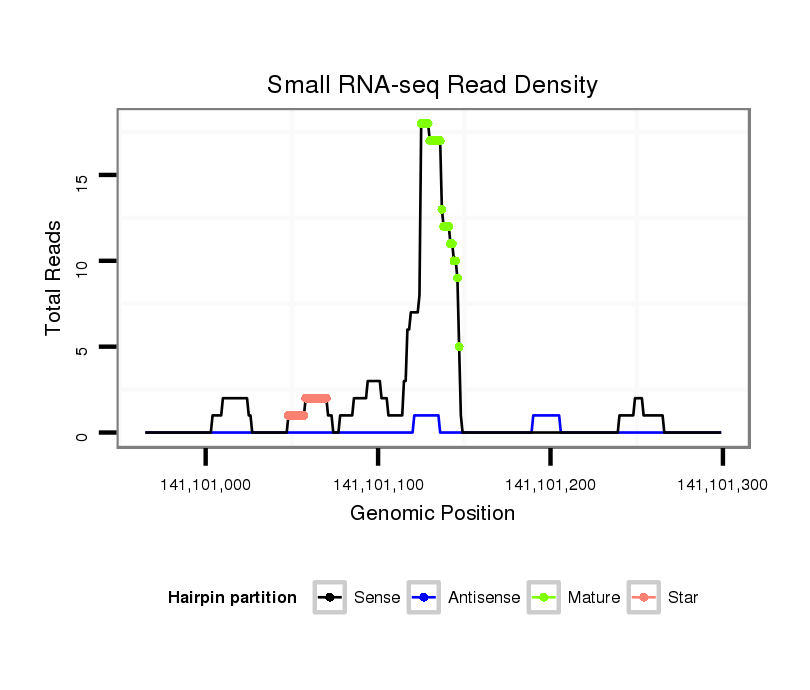 Small RNA-seq Read Density

Total Reads

15
10
5
0

141,101,000
141,101,100
141,101,200
141,101,300

Genomic Position

Hairpin partition
Sense
Antisense
Mature
Star